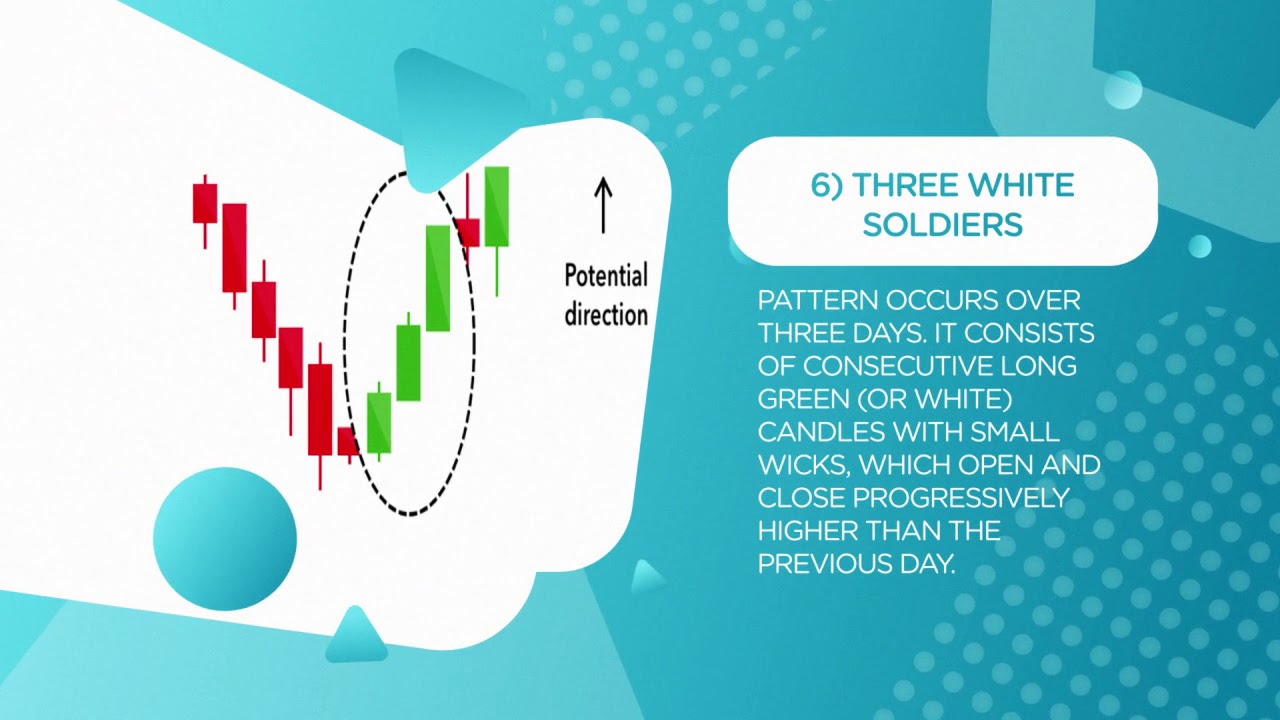 Potential direction

6) THREE WHITE SOLDIERS

PATTERN OCCURS OVER THREE DAYS. IT CONSISTS OF CONSECUTIVE LONG GREEN (OR WHITE) CANDLES WITH SMALL WICKS, WHICH OPEN AND CLOSE PROGRESSIVELY HIGHER THAN THE PREVIOUS DAY.